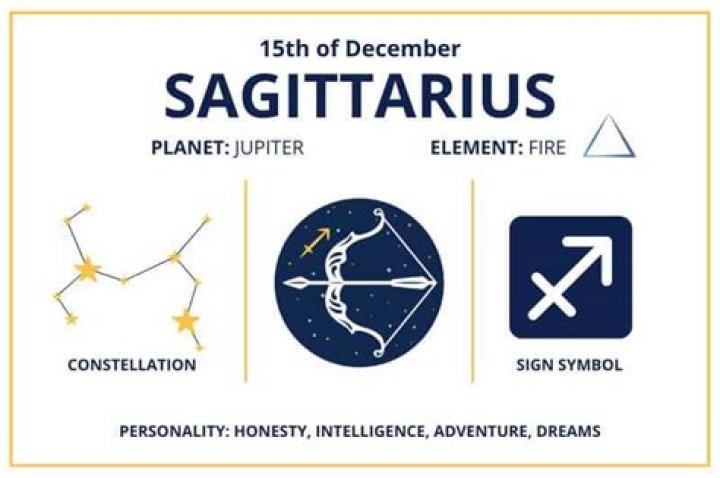 15th of December
SAGITTARIUS

PLANET: JUPITER ELEMENT: FIRE

CONSTELLATION

SIGN SYMBOL

PERSONALITY: HONESTY, INTELLIGENCE, ADVENTURE, DREAMS